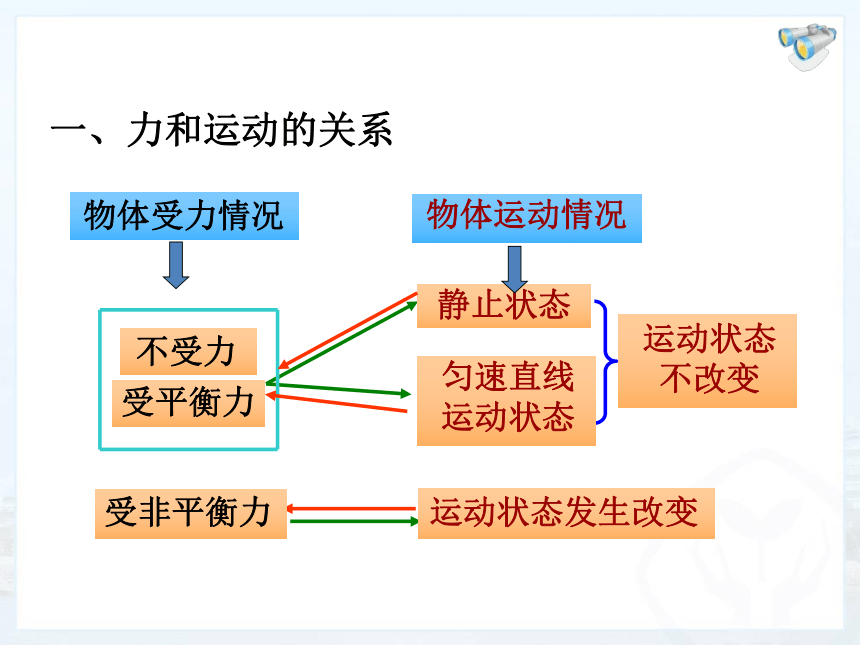 一、力和运动的关系

物体受力情况

物体运动情况

不受力

受平衡力

静止状态

匀速直线运动状态

运动状态不改变

受非平衡力

运动状态发生改变